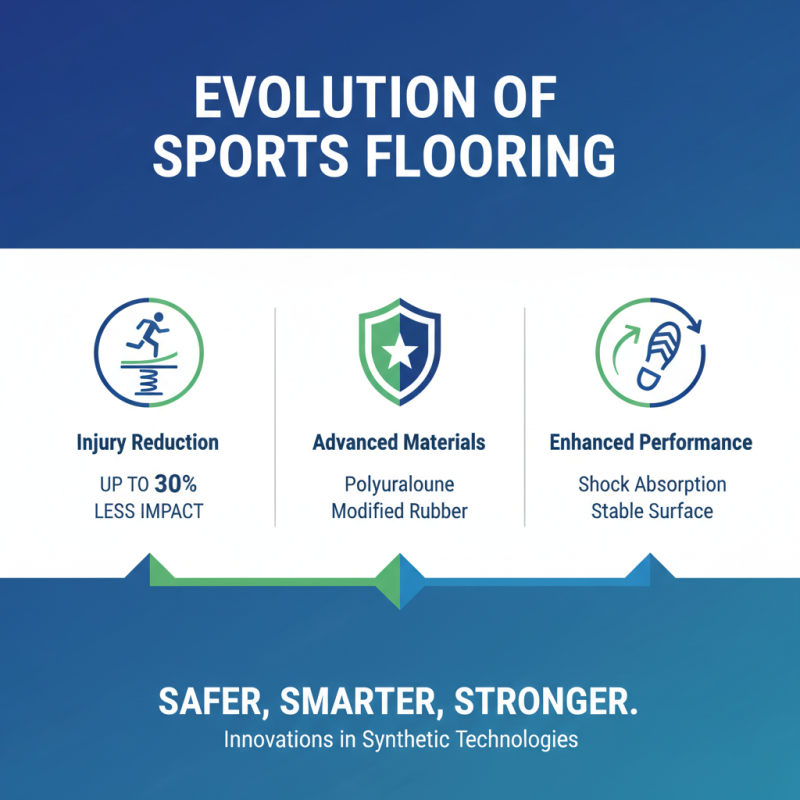 EVOLUTION OF SPORTS FLOORING

Injury Reduction

UP TO 30% LESS IMPACT

Advanced Materials

Polyuraloune Modified Rubber

Enhanced Performance

Shock Absorption Stable Surface

SAFER, SMARTER, STRONGER.

Innovations in Synthetic Technologies